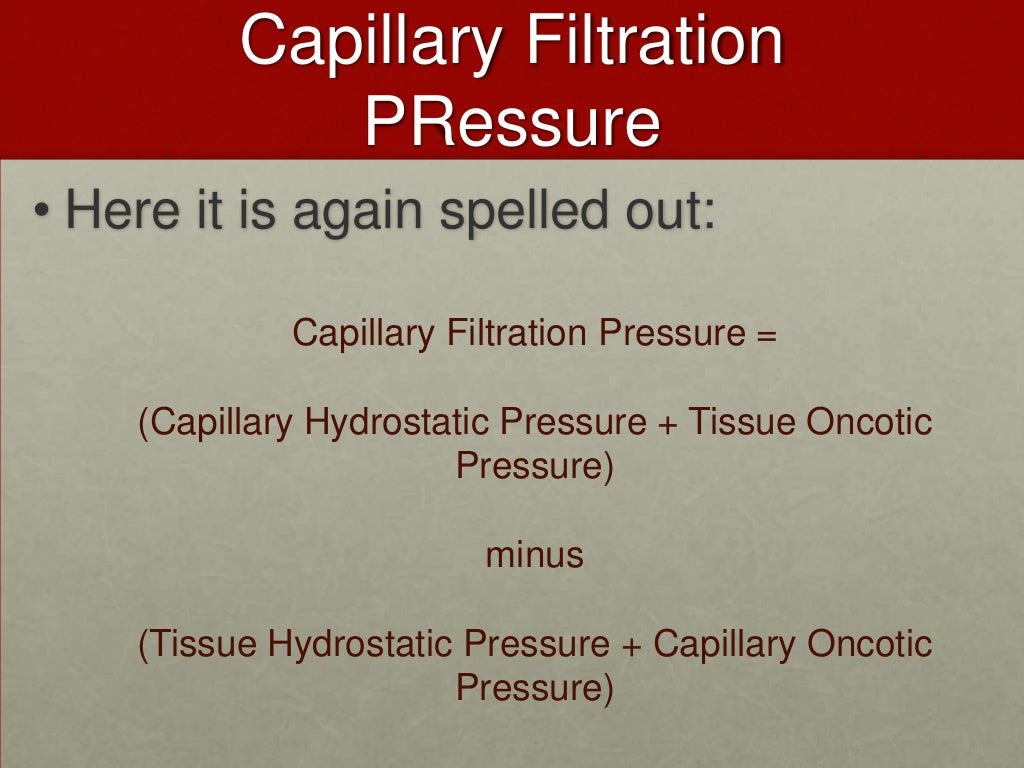 Capillary Filtration PRessure

• Here it is again spelled out:

Capillary Filtration Pressure =

(Capillary Hydrostatic Pressure + Tissue Oncotic Pressure)

minus

(Tissue Hydrostatic Pressure + Capillary Oncotic Pressure)